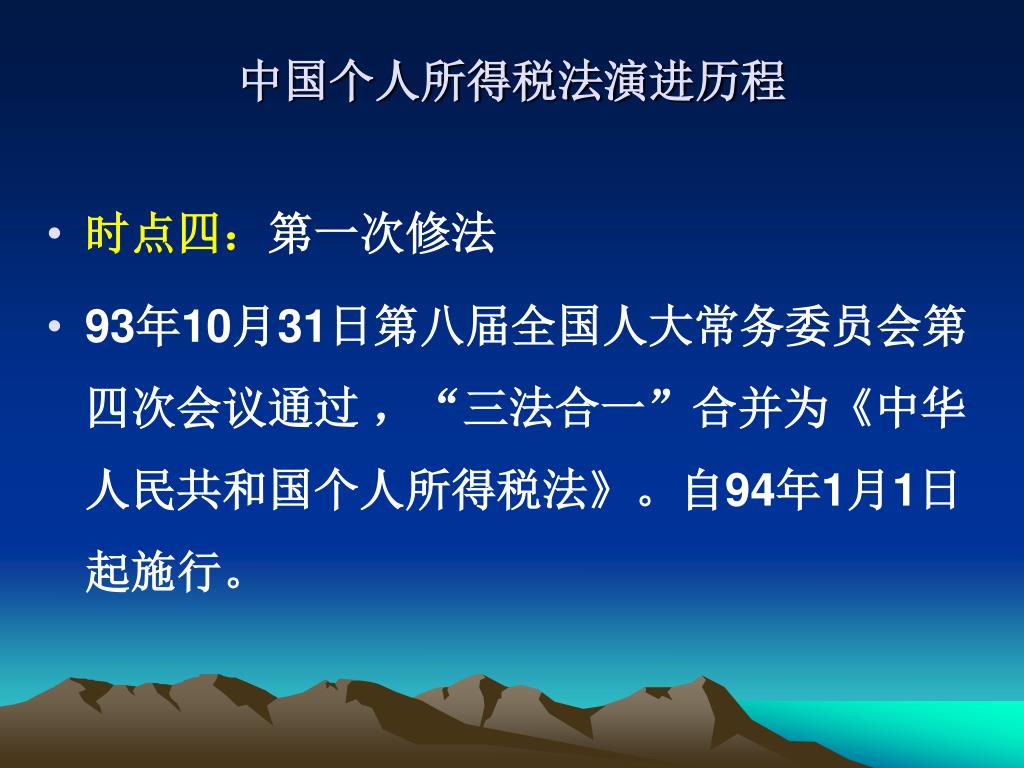 中国个人所得税法演进历程

• 时点四：第一次修法

• 93年10月31日第八届全国人大常务委员会第四次会议通过，“三法合一”合并为《中华人民共和国个人所得税法》。自94年1月1日起施行。